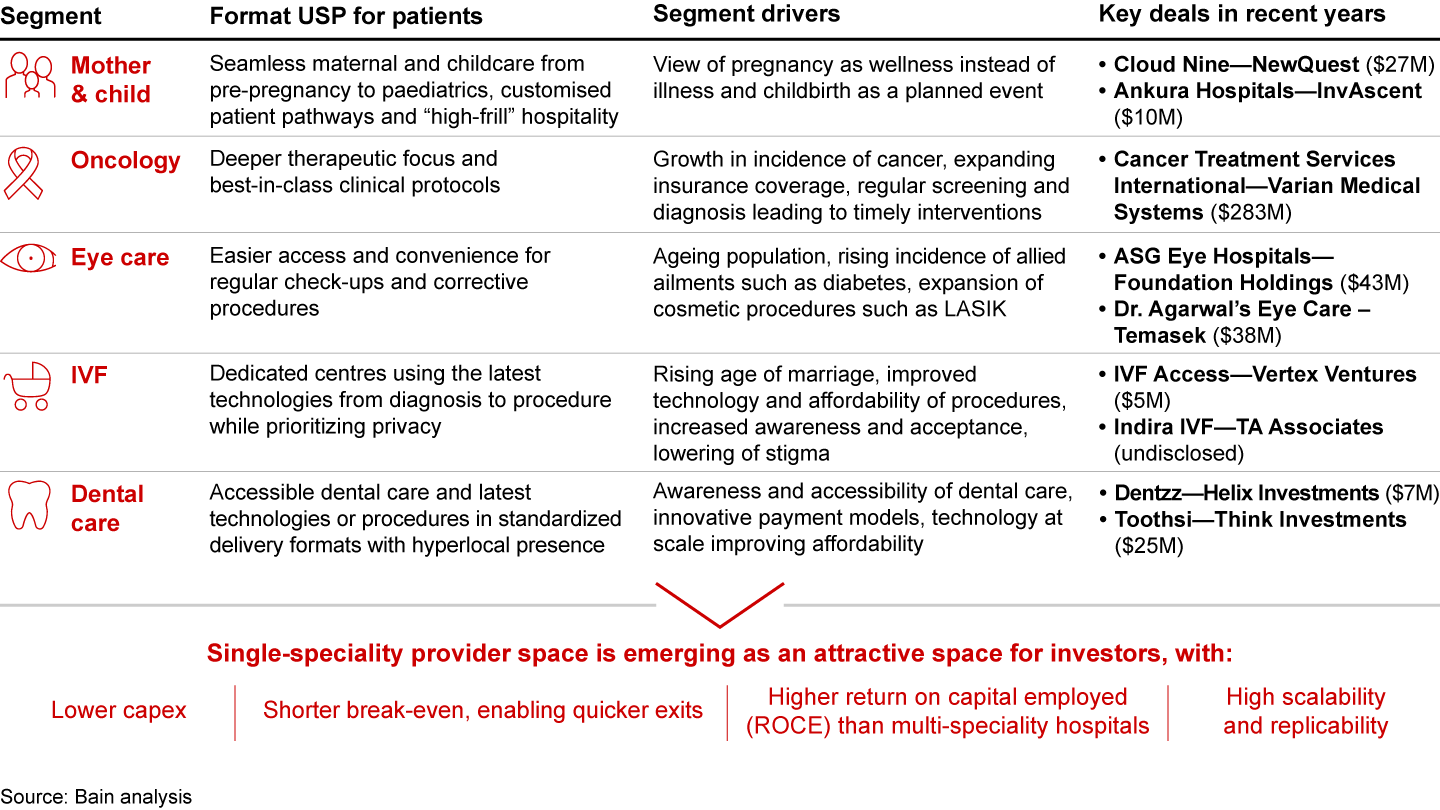 | Segment | Format USP for patients | Segment drivers | Key deals in recent years |
|---|---|---|---|
| Mother & child | Seamless maternal and childcare from pre-pregnancy to paediatrics, customised patient pathways and "high-frill" hospitality | View of pregnancy as wellness instead of illness and childbirth as a planned event | • Cloud Nine—NewQuest ($27M) • Ankura Hospitals—InvAscent ($10M) |
| Oncology | Deeper therapeutic focus and best-in-class clinical protocols | Growth in incidence of cancer, expanding insurance coverage, regular screening and diagnosis leading to timely interventions | • Cancer Treatment Services International—Varian Medical Systems ($283M) |
| Eye care | Easier access and convenience for regular check-ups and corrective procedures | Ageing population, rising incidence of allied ailments such as diabetes, expansion of cosmetic procedures such as LASIK | • ASG Eye Hospitals—Foundation Holdings ($43M) • Dr. Agarwal's Eye Care – Temasek ($38M) |
| IVF | Dedicated centres using the latest technologies from diagnosis to procedure while prioritizing privacy | Rising age of marriage, improved technology and affordability of procedures, increased awareness and acceptance, lowering of stigma | • IVF Access—Vertex Ventures ($5M) • Indira IVF—TA Associates (undisclosed) |
| Dental care | Accessible dental care and latest technologies or procedures in standardized delivery formats with hyperlocal presence | Awareness and accessibility of dental care, innovative payment models, technology at scale improving affordability | • Dentzz—Helix Investments ($7M) • Toothsi—Think Investments ($25M) |

Single-speciality provider space is emerging as an attractive space for investors, with:

Lower capex

Shorter break-even, enabling quicker exits

Higher return on capital employed (ROCE) than multi-speciality hospitals

High scalability and replicability

Source: Bain analysis